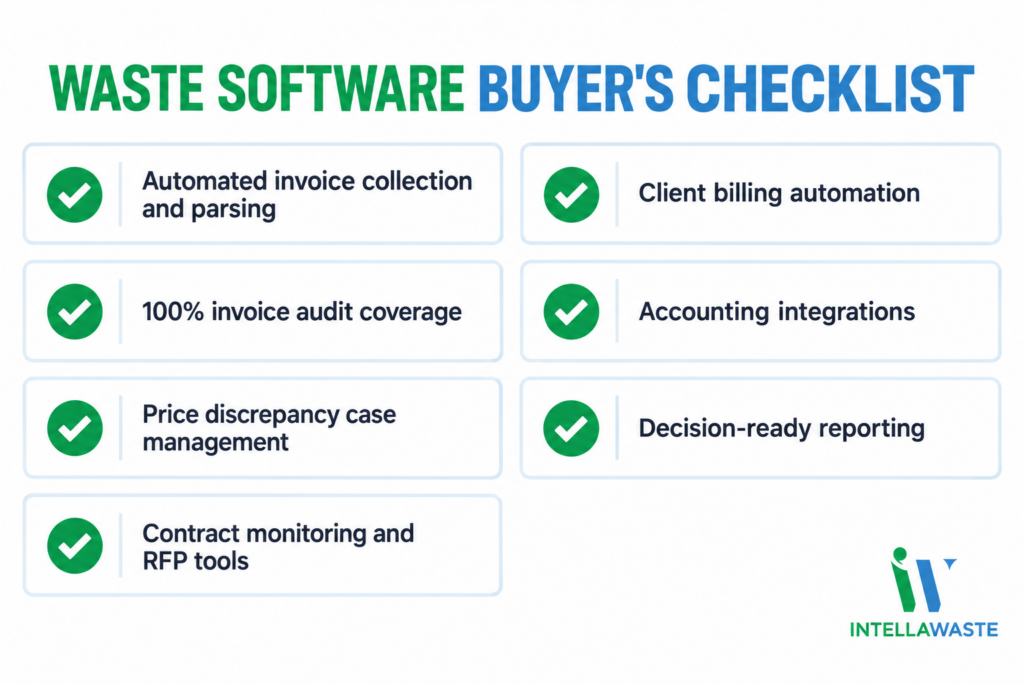 WASTE SOFTWARE BUYER'S CHECKLIST

Automated invoice collection and parsing

100% invoice audit coverage

Price discrepancy case management

Contract monitoring and RFP tools

Client billing automation

Accounting integrations

Decision-ready reporting

INTELLAWASTE